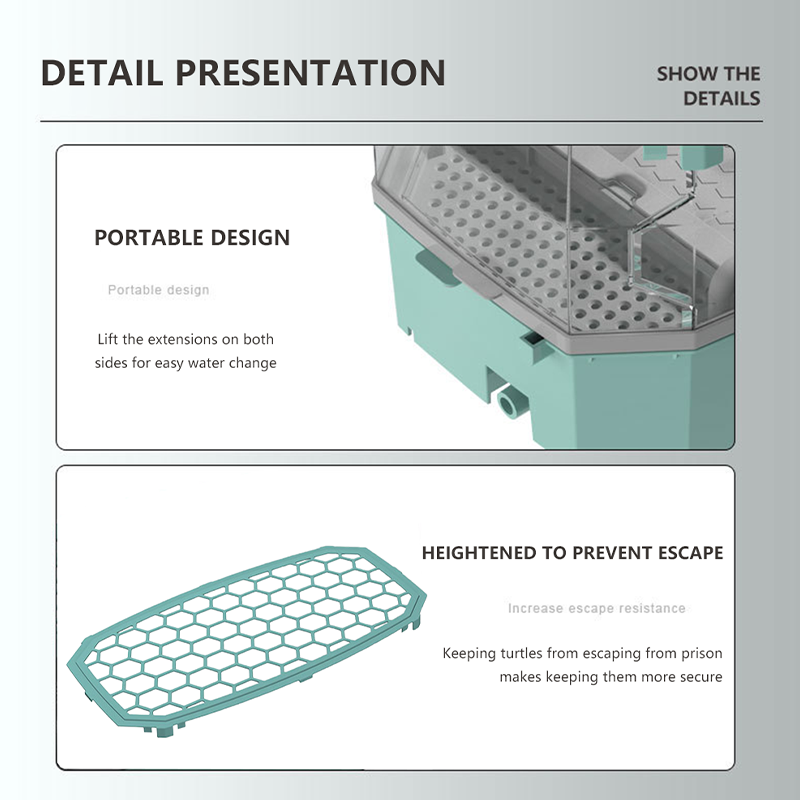 DETAIL PRESENTATION

SHOW THE DETAILS

PORTABLE DESIGN

Portable design

Lift the extensions on both sides for easy water change

HEIGHTENED TO PREVENT ESCAPE

Increase escape resistance

Keeping turtles from escaping from prison makes keeping them more secure